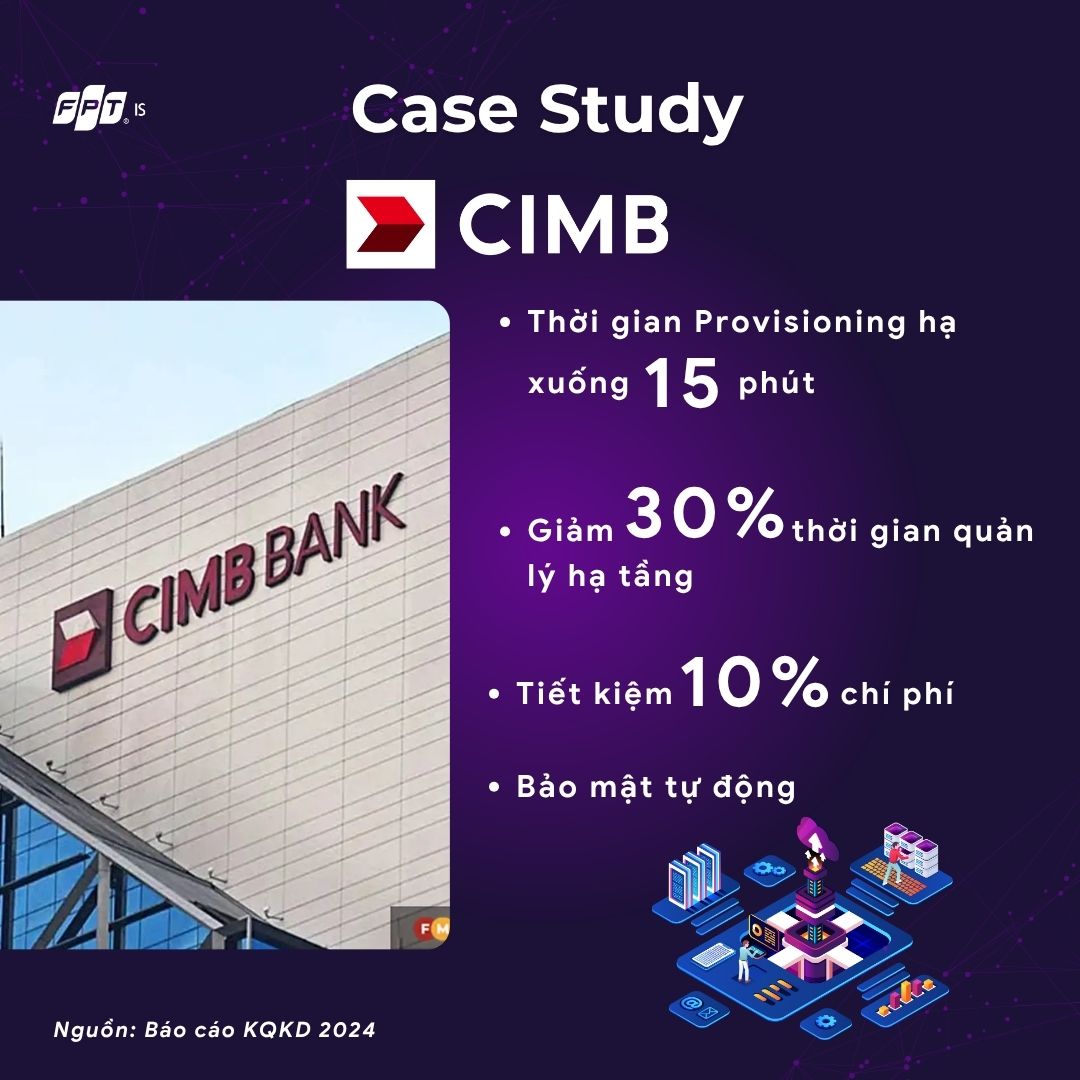 FPT IS

Case Study

CIMB

CIMB BANK

FM

• Thời gian Provisioning hạ xuống 15 phút

• Giảm 30% thời gian quản lý hạ tầng

• Tiết kiệm 10% chí phí

• Bảo mật tự động

Nguồn: Báo cáo KQKD 2024